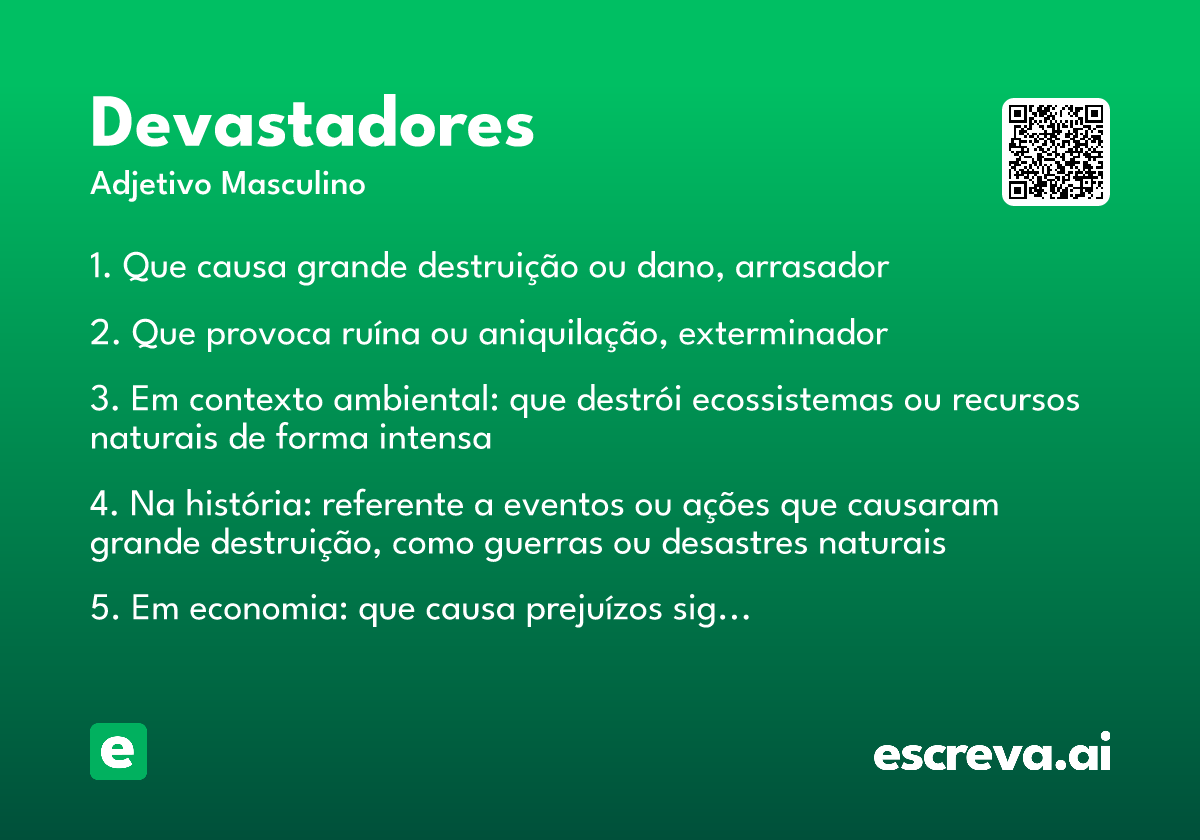 Devastadores
Adjetivo Masculino

1. Que causa grande destruição ou dano, arrasador

2. Que provoca ruína ou aniquilação, exterminador

3. Em contexto ambiental: que destrói ecossistemas ou recursos naturais de forma intensa

4. Na história: referente a eventos ou ações que causaram grande destruição, como guerras ou desastres naturais

5. Em economia: que causa prejuízos sig…

e

escreva.ai